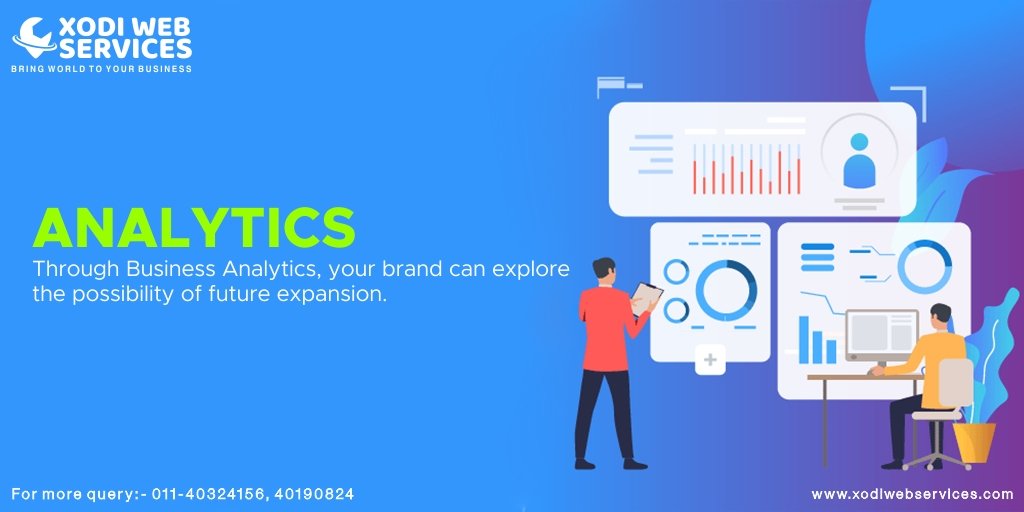 XODI WEB SERVICES
BRING WORLD TO YOUR BUSINESS

ANALYTICS

Through Business Analytics, your brand can explore the possibility of future expansion.

For more query:- 011-40324156, 40190824

www.xodiwebservices.com